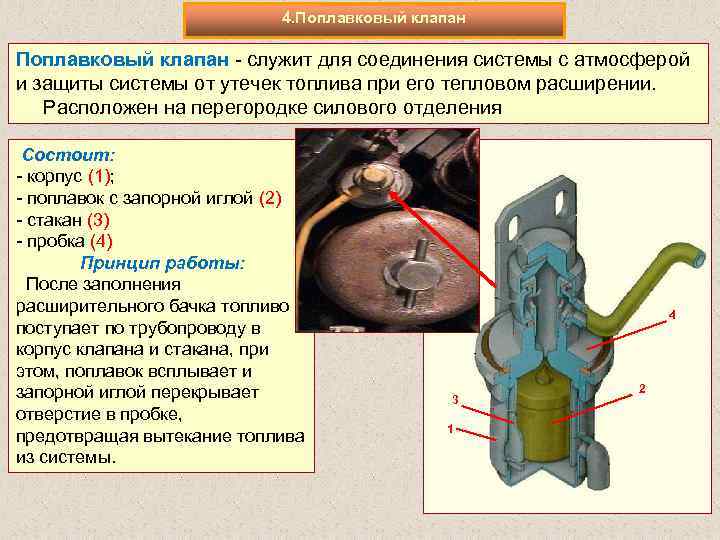 4.Поплавковый клапан

Поплавковый клапан - служит для соединения системы с атмосферой и защиты системы от утечек топлива при его тепловом расширении.
Расположен на перегородке силового отделения

Состоит:
- корпус (1);
- поплавок с запорной иглой (2)
- стакан (3)
- пробка (4)

Принцип работы:
После заполнения расширительного бачка топливо поступает по трубопроводу в корпус клапана и стакана, при этом, поплавок всплывает и запорной иглой перекрывает отверстие в пробке, предотвращая вытекание топлива из системы.

4
2
3
1